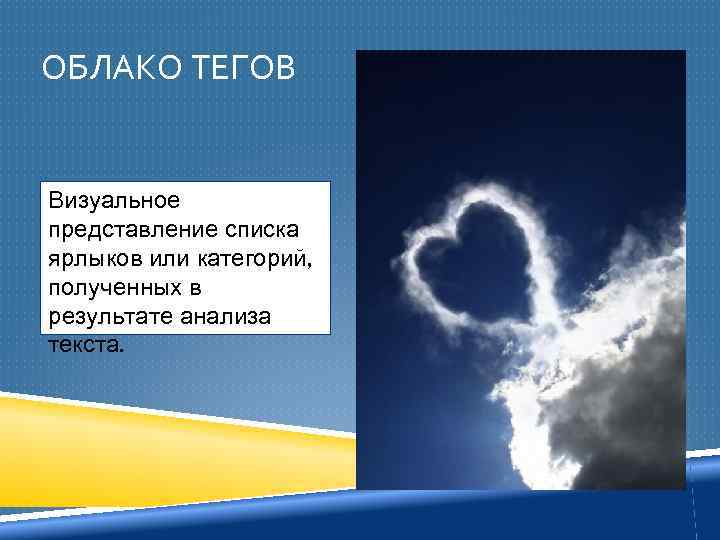 ОБЛАКО ТЕГОВ

Визуальное представление списка ярлыков или категорий, полученных в результате анализа текста.